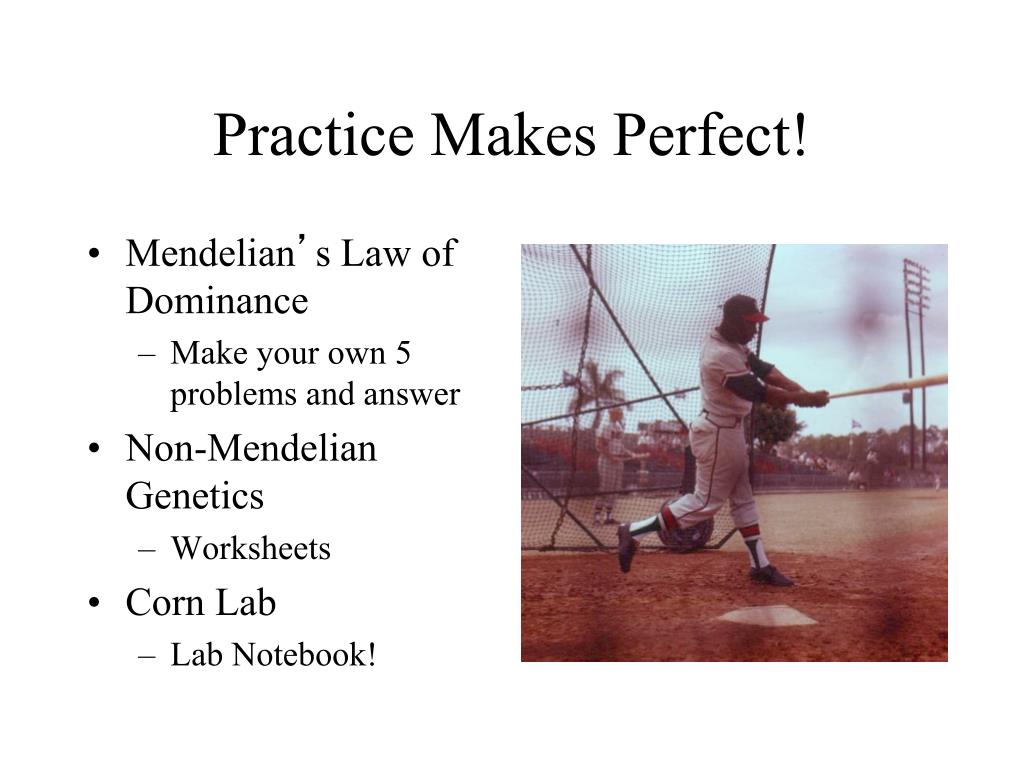 Practice Makes Perfect!

• Mendelian’s Law of Dominance
– Make your own 5 problems and answer
• Non-Mendelian Genetics
– Worksheets
• Corn Lab
– Lab Notebook!